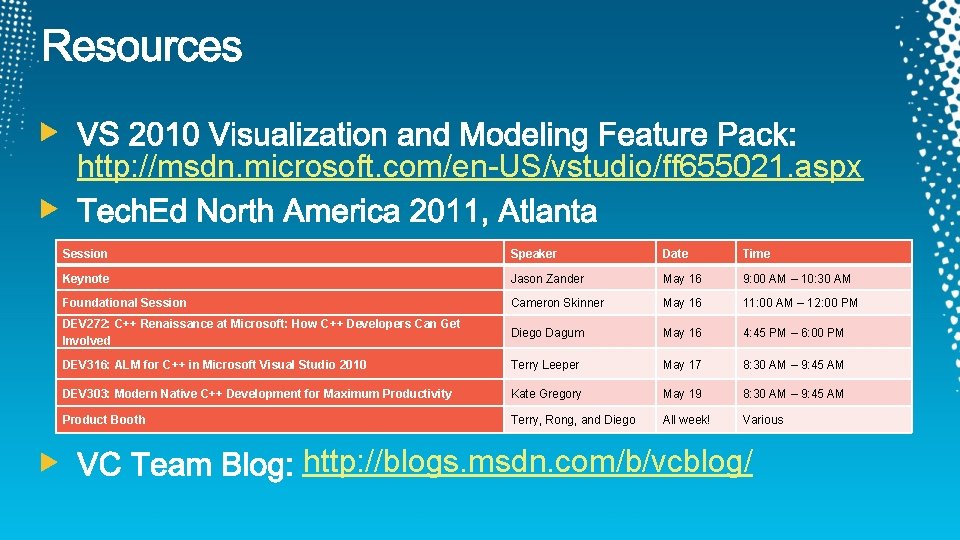 Resources

VS 2010 Visualization and Modeling Feature Pack: http://msdn.microsoft.com/en-US/vstudio/ff655021.aspx

TechEd North America 2011, Atlanta

| Session | Speaker | Date | Time |
|---|---|---|---|
| Keynote | Jason Zander | May 16 | 9:00 AM – 10:30 AM |
| Foundational Session | Cameron Skinner | May 16 | 11:00 AM – 12:00 PM |
| DEV272: C++ Renaissance at Microsoft: How C++ Developers Can Get Involved | Diego Dagum | May 16 | 4:45 PM – 6:00 PM |
| DEV316: ALM for C++ in Microsoft Visual Studio 2010 | Terry Leeper | May 17 | 8:30 AM – 9:45 AM |
| DEV303: Modern Native C++ Development for Maximum Productivity | Kate Gregory | May 19 | 8:30 AM – 9:45 AM |
| Product Booth | Terry, Rong, and Diego | All week! | Various |

VC Team Blog: http://blogs.msdn.com/b/vcblog/